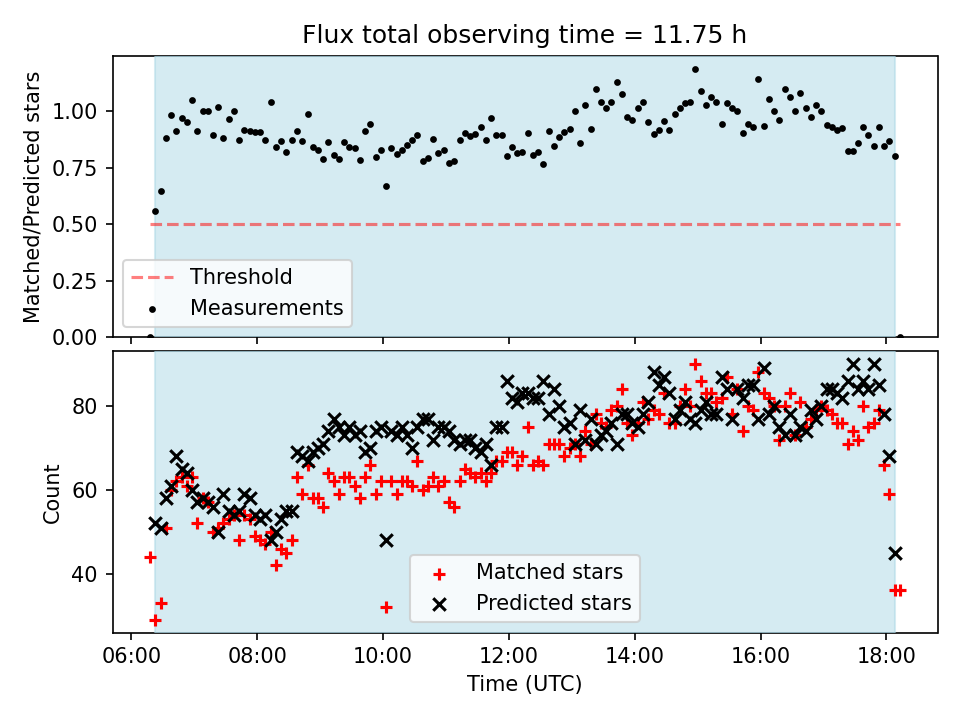 Flux total observing time = 11.75 h

Matched/Predicted stars

1.00
0.75
0.50
0.25
0.00

Threshold
Measurements

Count

80
60
40

Matched stars
Predicted stars

06:00 08:00 10:00 12:00 14:00 16:00 18:00

Time (UTC)